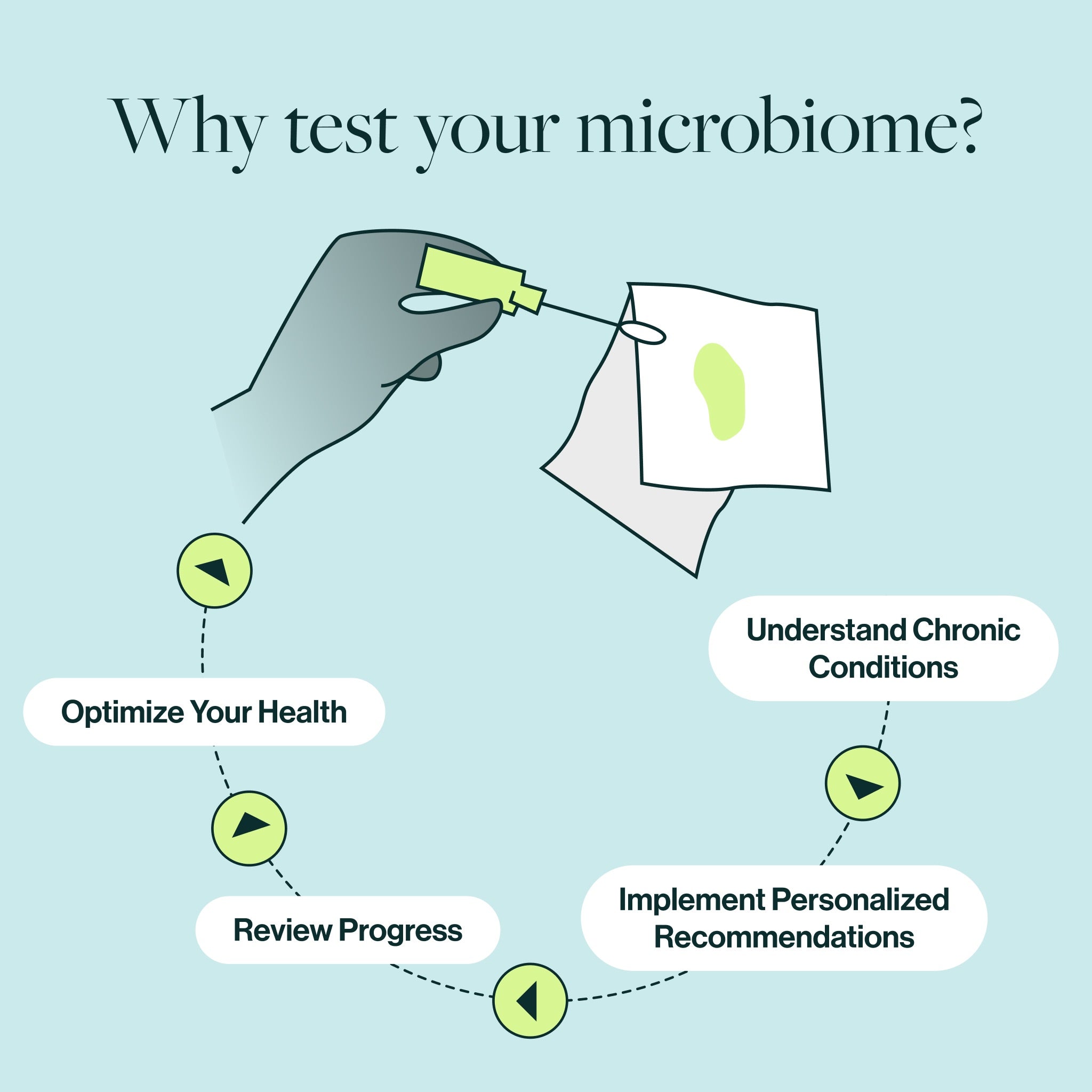 Why test your microbiome?

Understand Chronic Conditions

Implement Personalized Recommendations

Review Progress

Optimize Your Health